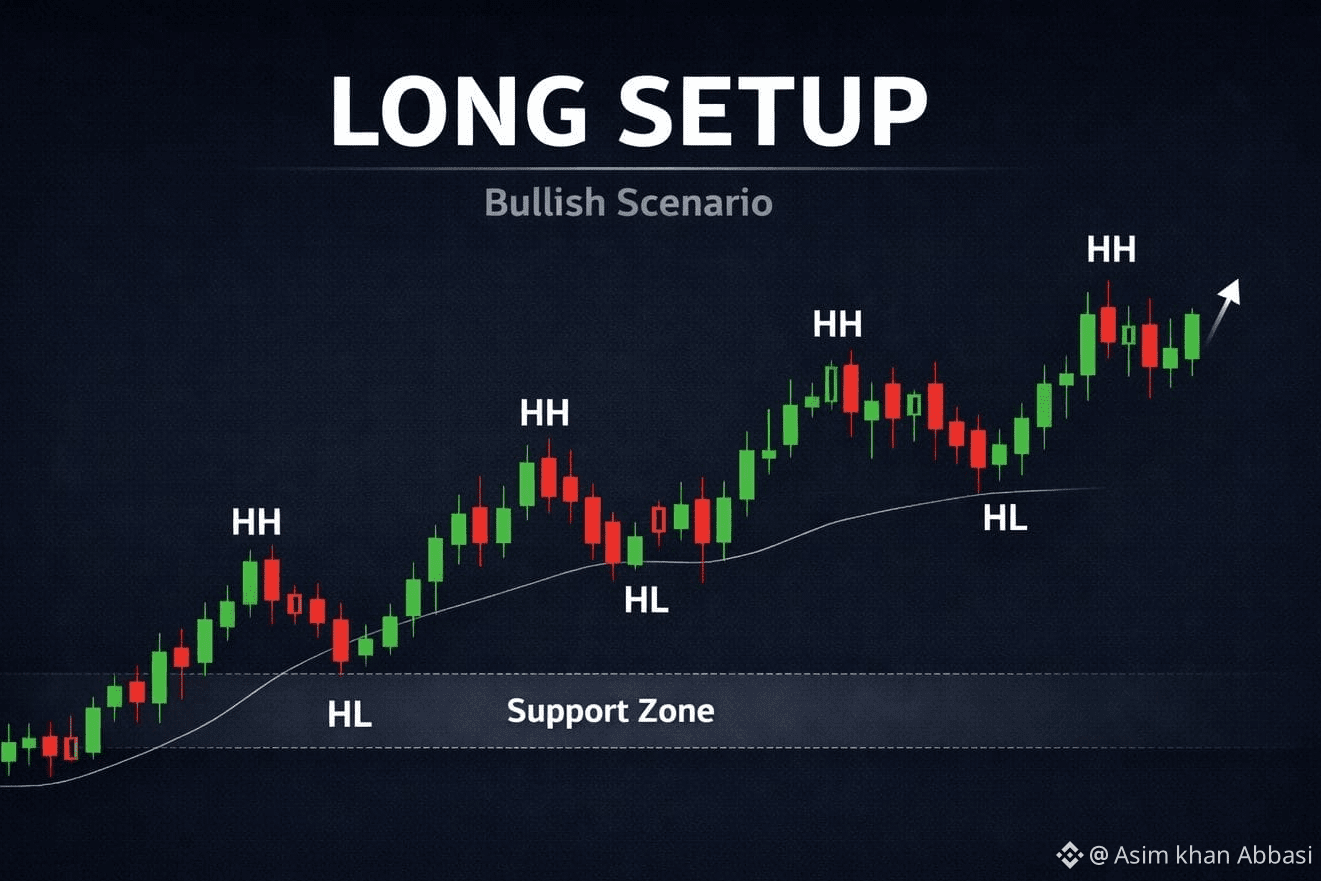 LONG SETUP

Bullish Scenario

HH

HH

HH

HH

HL

HL

HL

Support Zone

@ Asim khan Abbasi